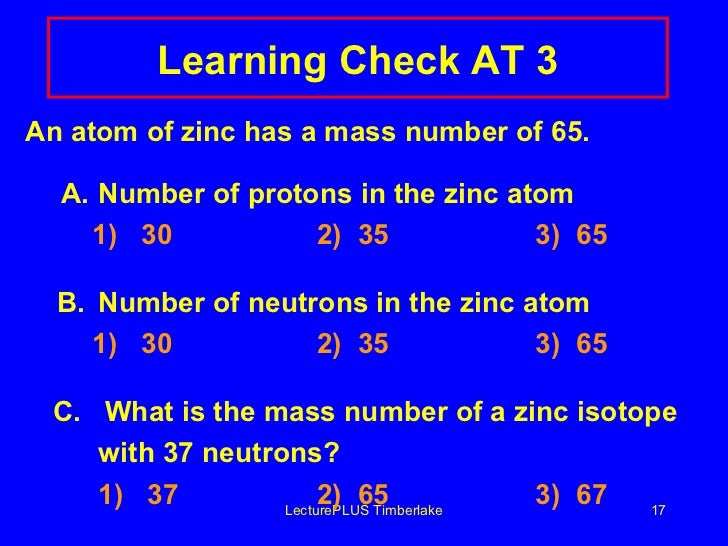 Learning Check AT 3

An atom of zinc has a mass number of 65.

A. Number of protons in the zinc atom

1) 30 2) 35 3) 65

B. Number of neutrons in the zinc atom

1) 30 2) 35 3) 65

C. What is the mass number of a zinc isotope with 37 neutrons?

1) 37 2) 65 3) 67

LecturePLUS Timberlake 17